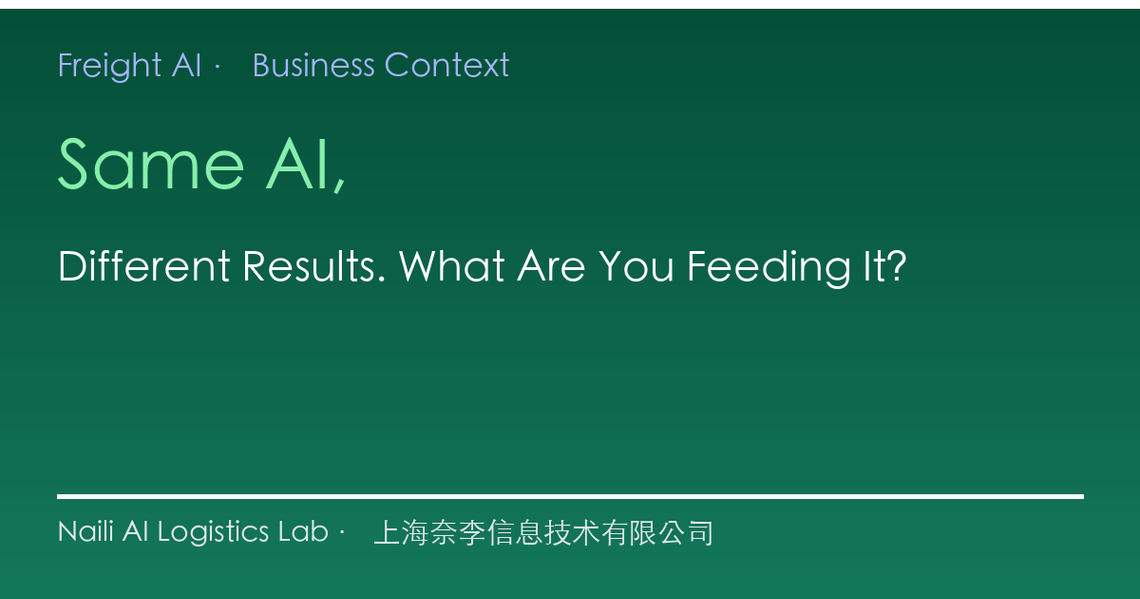 Freight AI · Business Context

Same AI,

Different Results. What Are You Feeding It?

Naili AI Logistics Lab · 上海奈李信息技术有限公司